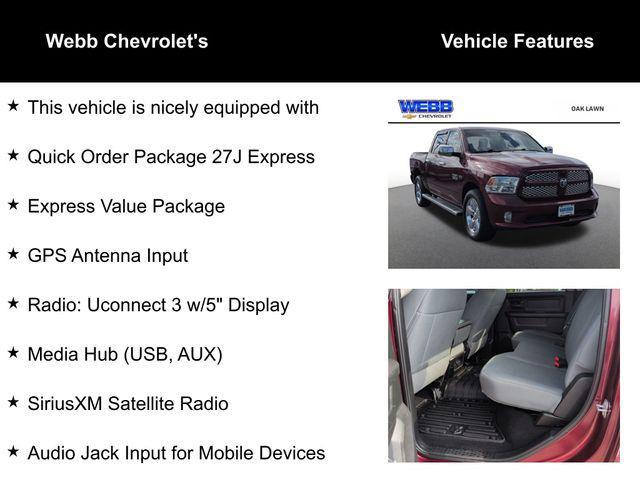 Webb Chevrolet's

Vehicle Features

★ This vehicle is nicely equipped with

★ Quick Order Package 27J Express

★ Express Value Package

★ GPS Antenna Input

★ Radio: Uconnect 3 w/5" Display

★ Media Hub (USB, AUX)

★ SiriusXM Satellite Radio

★ Audio Jack Input for Mobile Devices

WEBB CHEVROLET

OAK LAWN